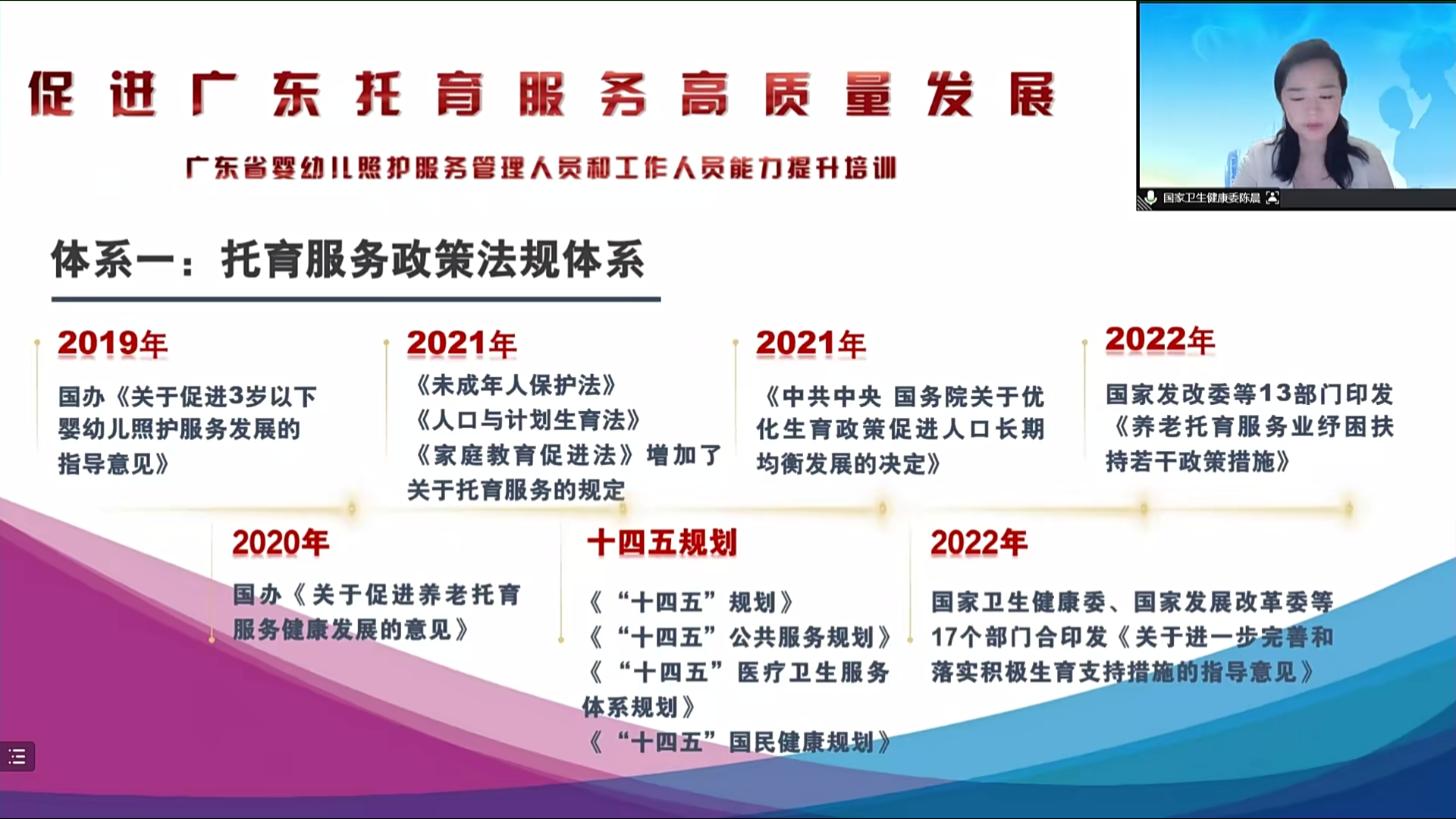 促进广东托育服务高质量发展

广东省婴幼儿照护服务管理人员和工作人员能力提升培训

国家卫生健康委陈晨

体系一：托育服务政策法规体系

2019年

国办《关于促进3岁以下婴幼儿照护服务发展的指导意见》

2021年

《未成年人保护法》
《人口与计划生育法》
《家庭教育促进法》增加了关于托育服务的规定

2021年

《中共中央 国务院关于优化生育政策促进人口长期均衡发展的决定》

2022年

国家发改委等13部门印发《养老托育服务业纾困扶持若干政策措施》

2020年

国办《关于促进养老托育服务健康发展的意见》

十四五规划

《“十四五”规划》
《“十四五”公共服务规划》
《“十四五”医疗卫生服务体系规划》
《“十四五”国民健康规划》

2022年

国家卫生健康委、国家发展改革委等17个部门合印发《关于进一步完善和落实积极生育支持措施的指导意见》